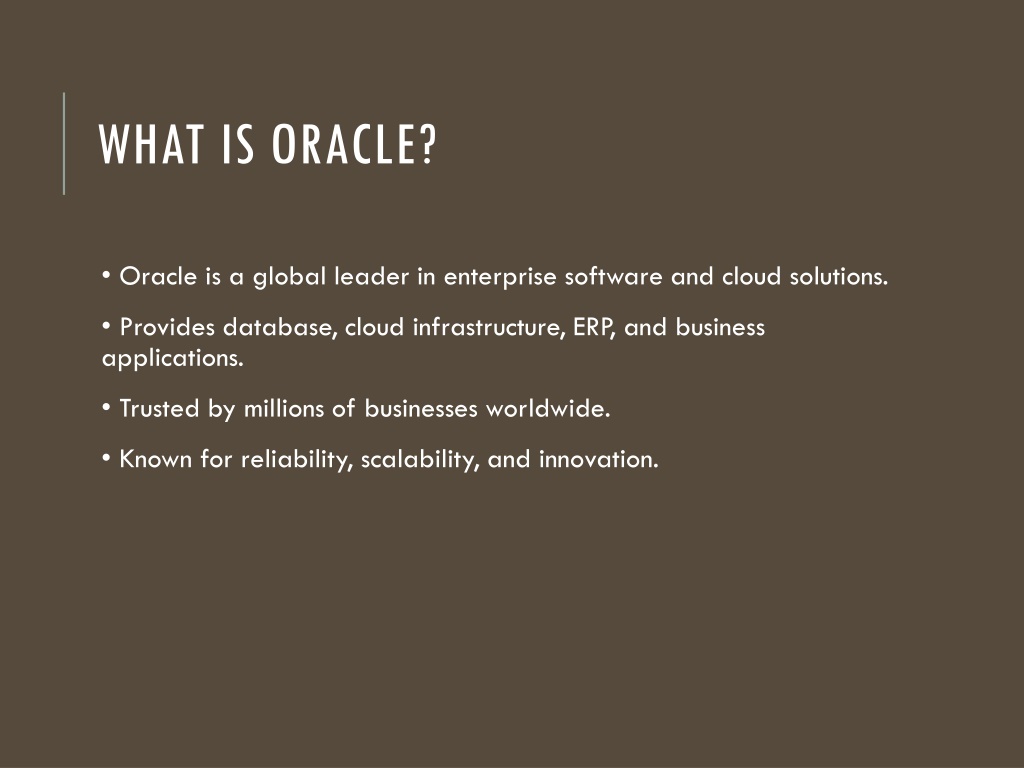 WHAT IS ORACLE?

• Oracle is a global leader in enterprise software and cloud solutions.

• Provides database, cloud infrastructure, ERP, and business applications.

• Trusted by millions of businesses worldwide.

• Known for reliability, scalability, and innovation.